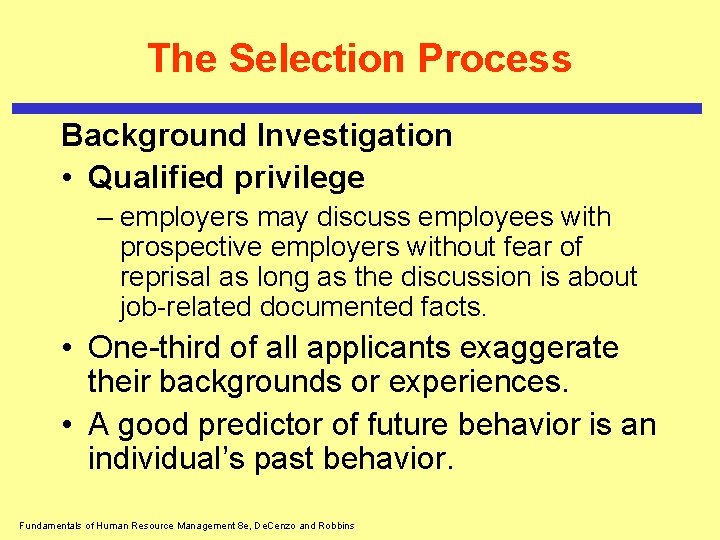 The Selection Process

Background Investigation

• Qualified privilege

– employers may discuss employees with prospective employers without fear of reprisal as long as the discussion is about job-related documented facts.

• One-third of all applicants exaggerate their backgrounds or experiences.

• A good predictor of future behavior is an individual's past behavior.

Fundamentals of Human Resource Management 8e, DeCenzo and Robbins